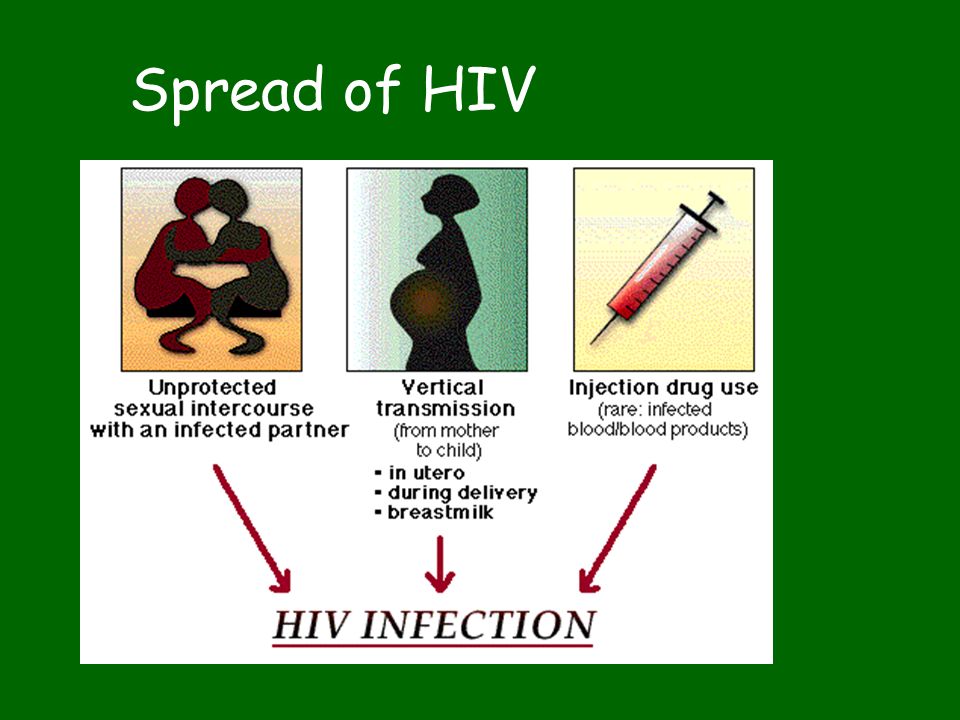 Spread of HIV

Unprotected sexual intercourse with an infected partner

Vertical transmission (from mother to child)
- in utero
- during delivery
- breastmilk

Injection drug use (rare: infected blood/blood products)

HIV INFECTION